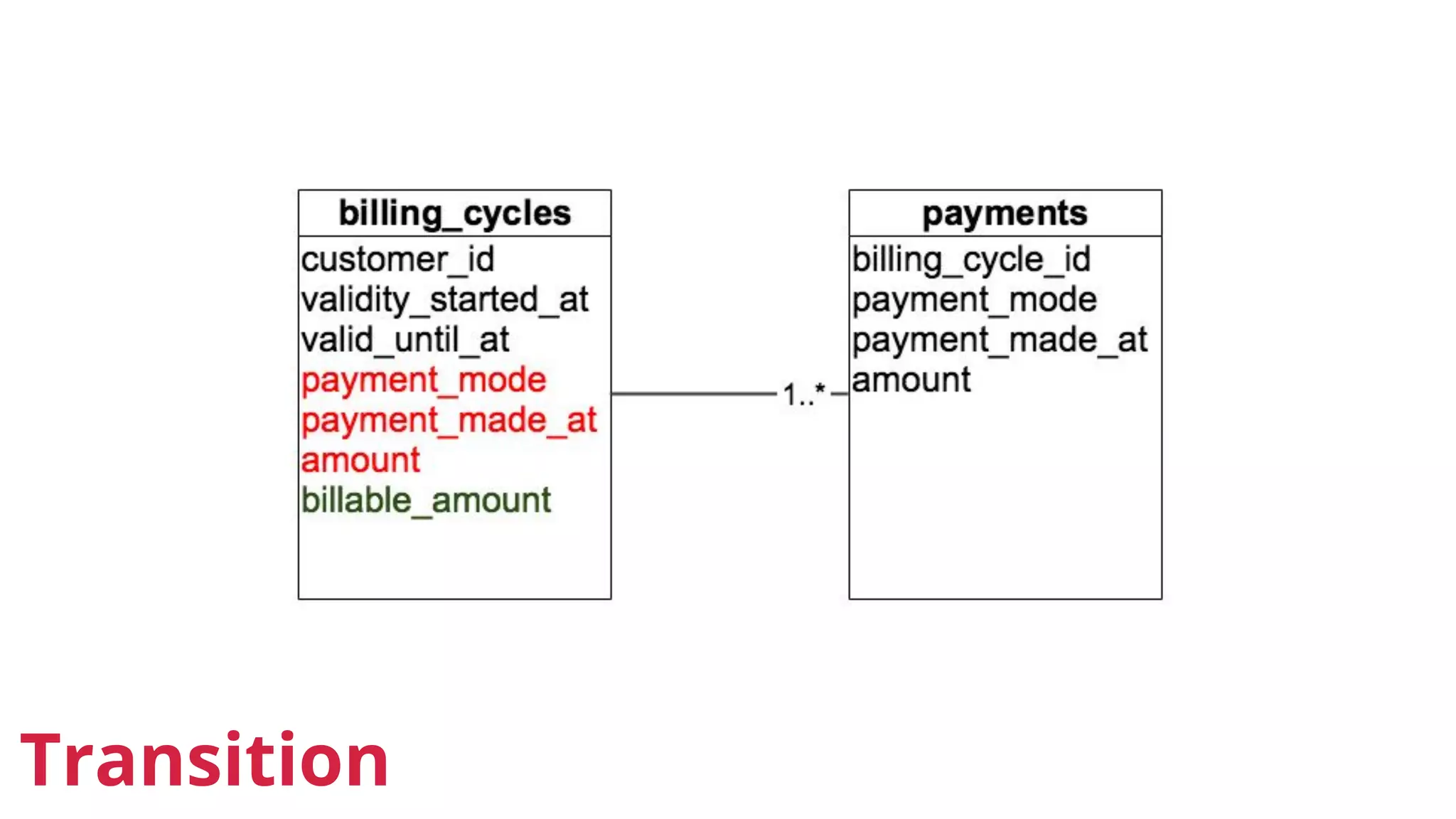 billing_cycles
customer_id
validity_started_at
valid_until_at
payment_mode
payment_made_at
amount
billable_amount

1..*

payments
billing_cycle_id
payment_mode
payment_made_at
amount

Transition